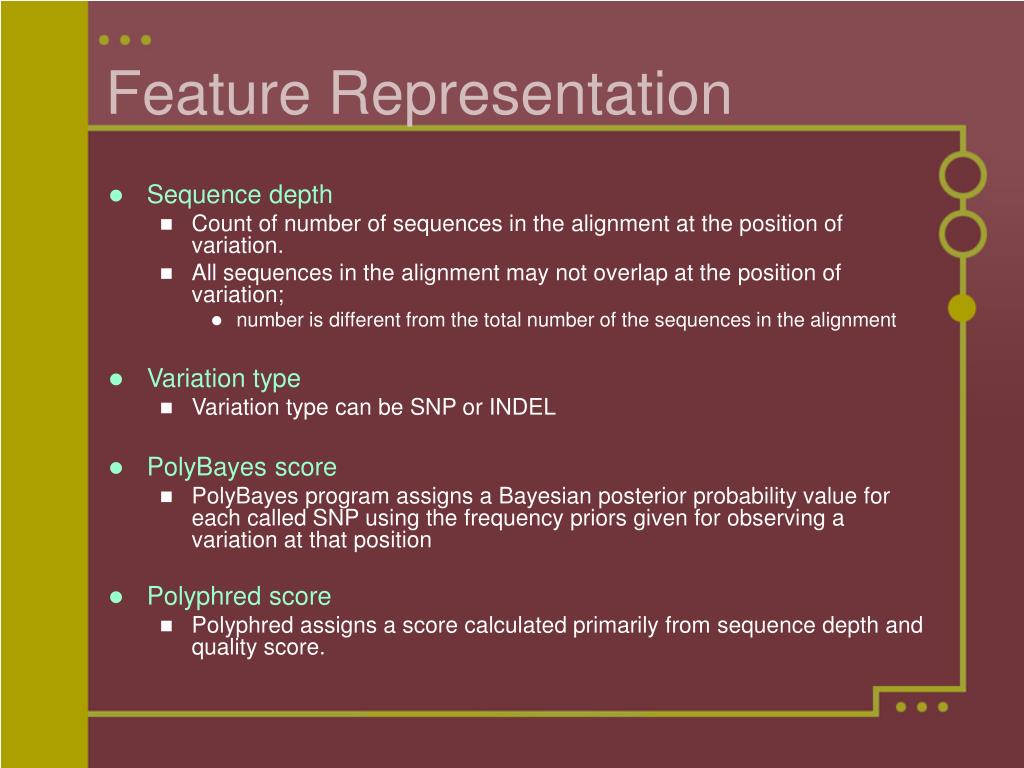 Feature Representation

- Sequence depth
  - Count of number of sequences in the alignment at the position of variation.
  - All sequences in the alignment may not overlap at the position of variation;
    - number is different from the total number of the sequences in the alignment

- Variation type
  - Variation type can be SNP or INDEL

- PolyBayes score
  - PolyBayes program assigns a Bayesian posterior probability value for each called SNP using the frequency priors given for observing a variation at that position

- Polyphred score
  - Polyphred assigns a score calculated primarily from sequence depth and quality score.